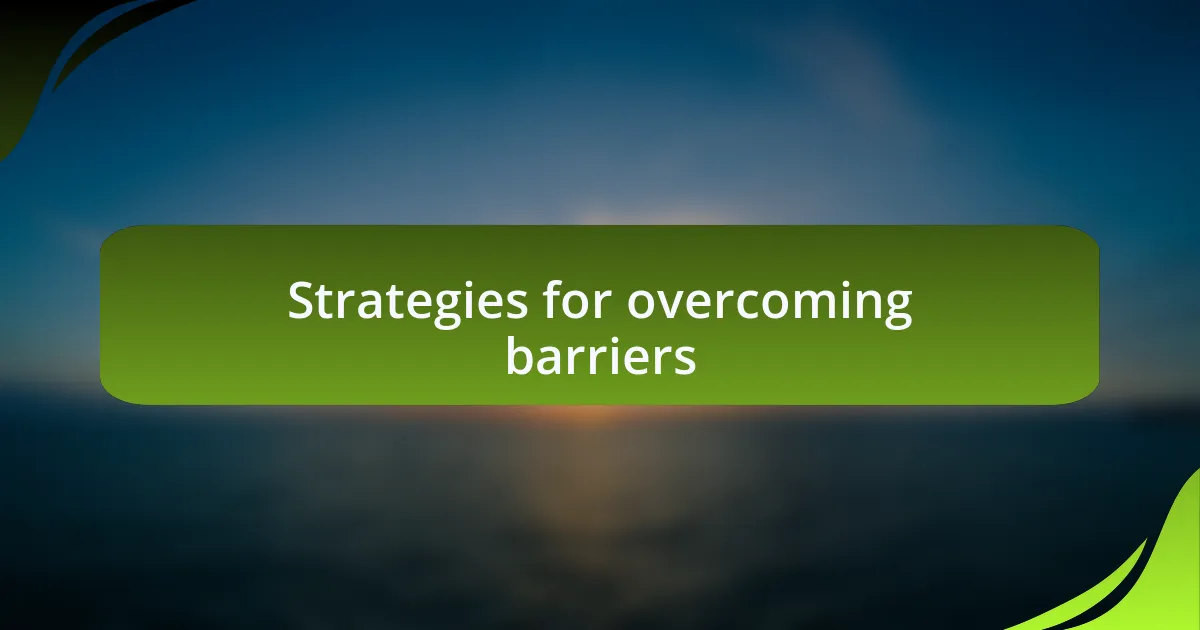 Strategies for overcoming barriers